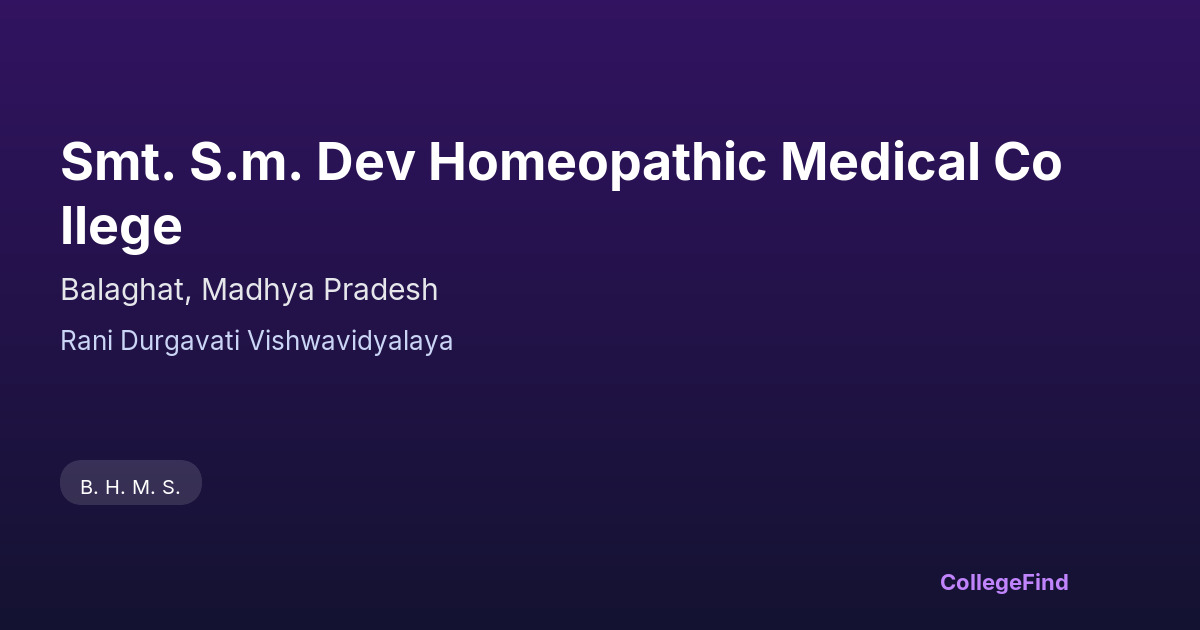 Smt. S.m. Dev Homeopathic Medical College

Balaghat, Madhya Pradesh

Rani Durgavati Vishwavidyalaya

B. H. M. S.

CollegeFind